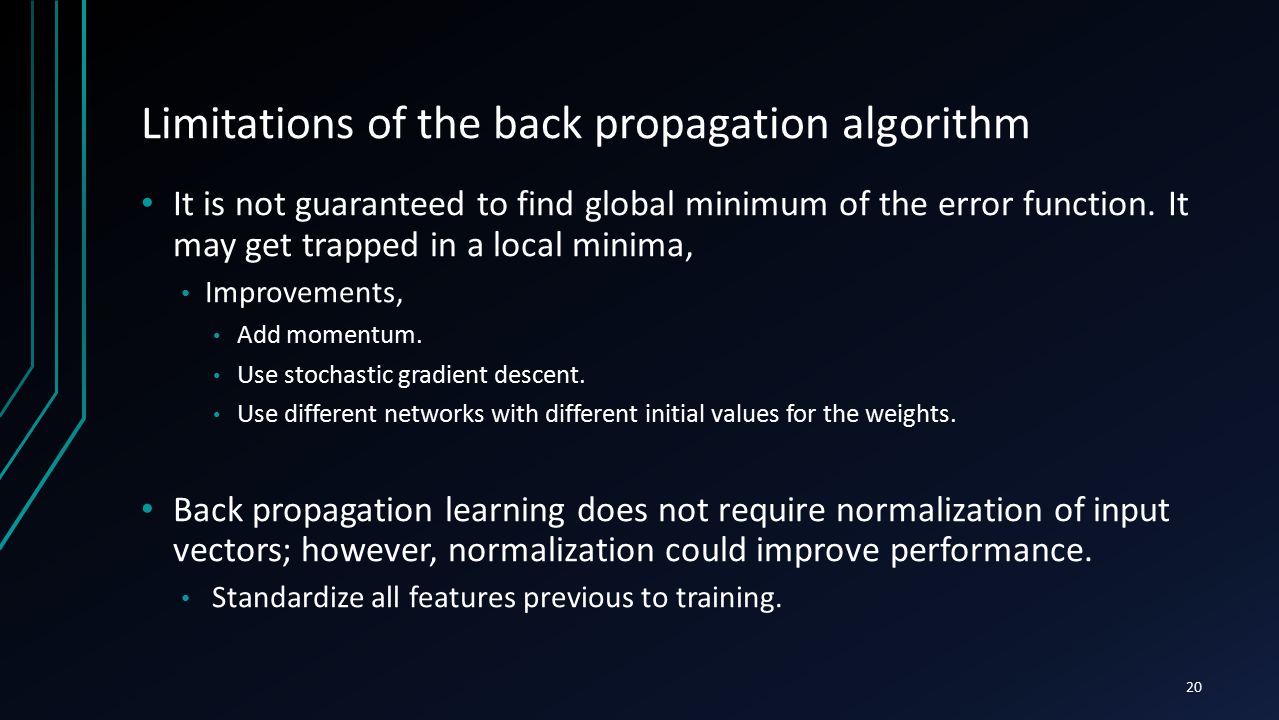 Limitations of the back propagation algorithm

• It is not guaranteed to find global minimum of the error function. It may get trapped in a local minima,
  • Improvements,
    • Add momentum.
    • Use stochastic gradient descent.
    • Use different networks with different initial values for the weights.

• Back propagation learning does not require normalization of input vectors; however, normalization could improve performance.
  • Standardize all features previous to training.

20